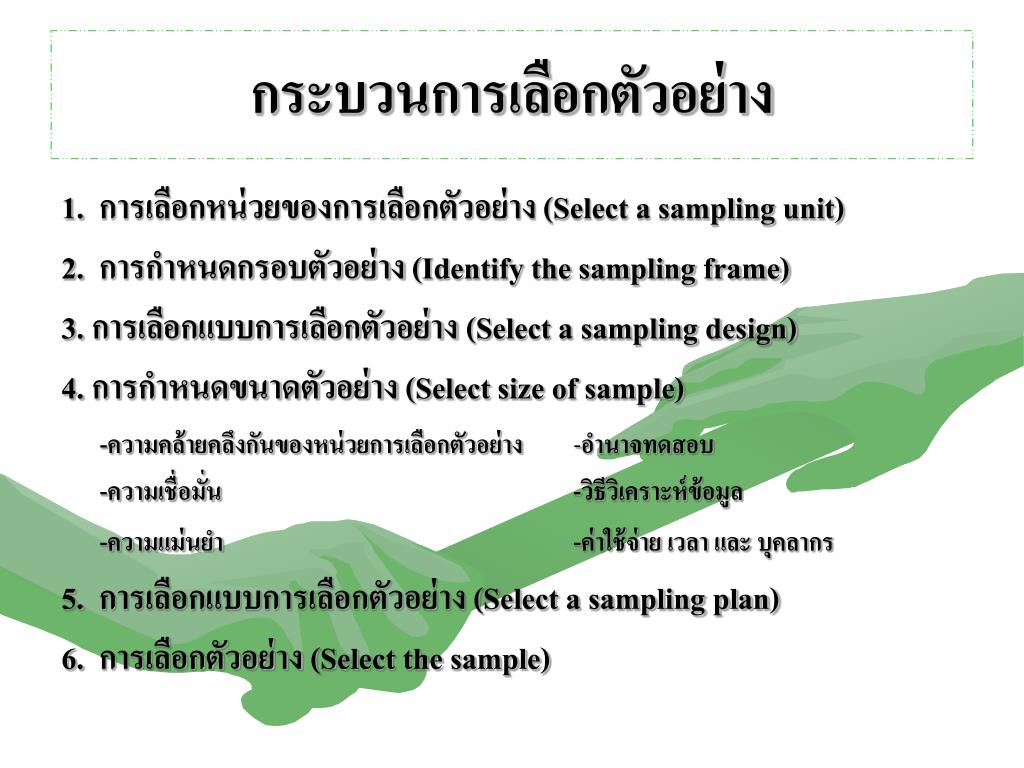 กระบวนการเลือกตัวอย่าง

1. การเลือกหน่วยของการเลือกตัวอย่าง (Select a sampling unit)

2. การกำหนดกรอบตัวอย่าง (Identify the sampling frame)

3. การเลือกแบบการเลือกตัวอย่าง (Select a sampling design)

4. การกำหนดขนาดตัวอย่าง (Select size of sample)

-ความคล้ายคลึงกันของหน่วยการเลือกตัวอย่าง

-ความเชื่อมั่น

-ความแม่นยำ

-อำนาจทดสอบ

-วิธีวิเคราะห์ข้อมูล

-ค่าใช้จ่าย เวลา และ บุคลากร

5. การเลือกแบบการเลือกตัวอย่าง (Select a sampling plan)

6. การเลือกตัวอย่าง (Select the sample)